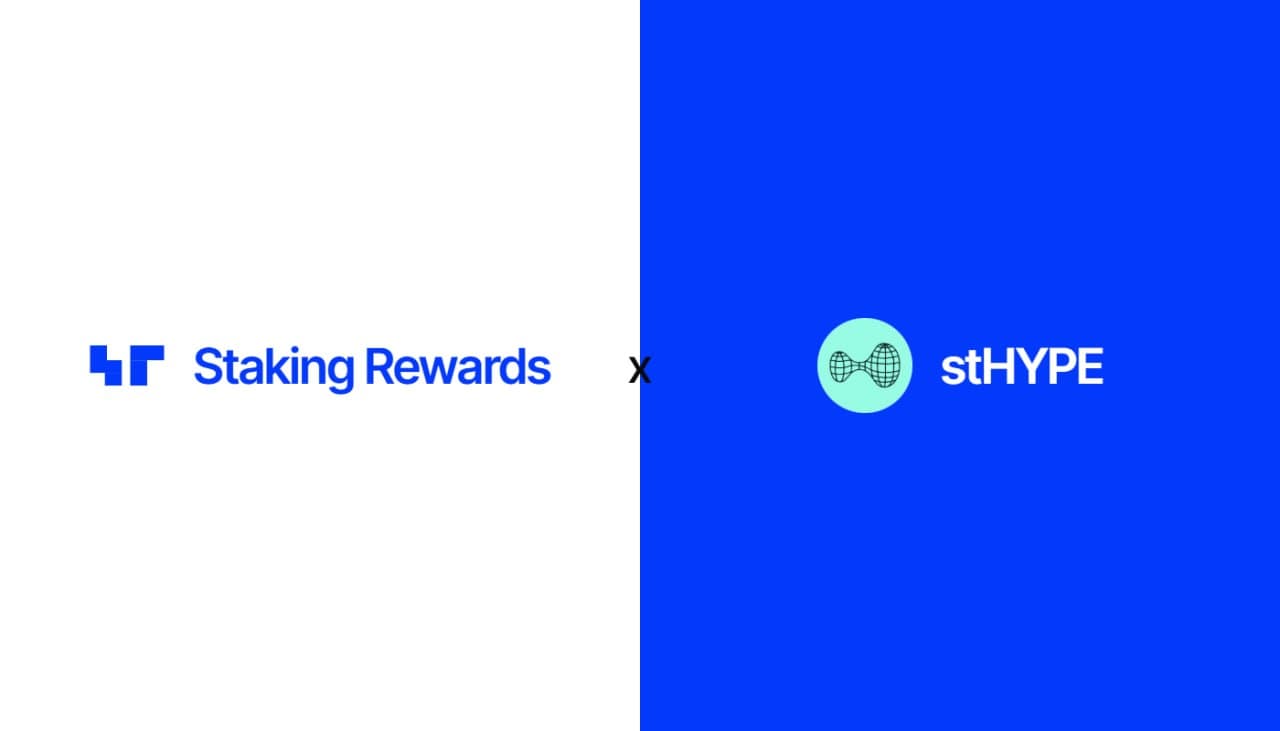 Staking Rewards

x

stHYPE